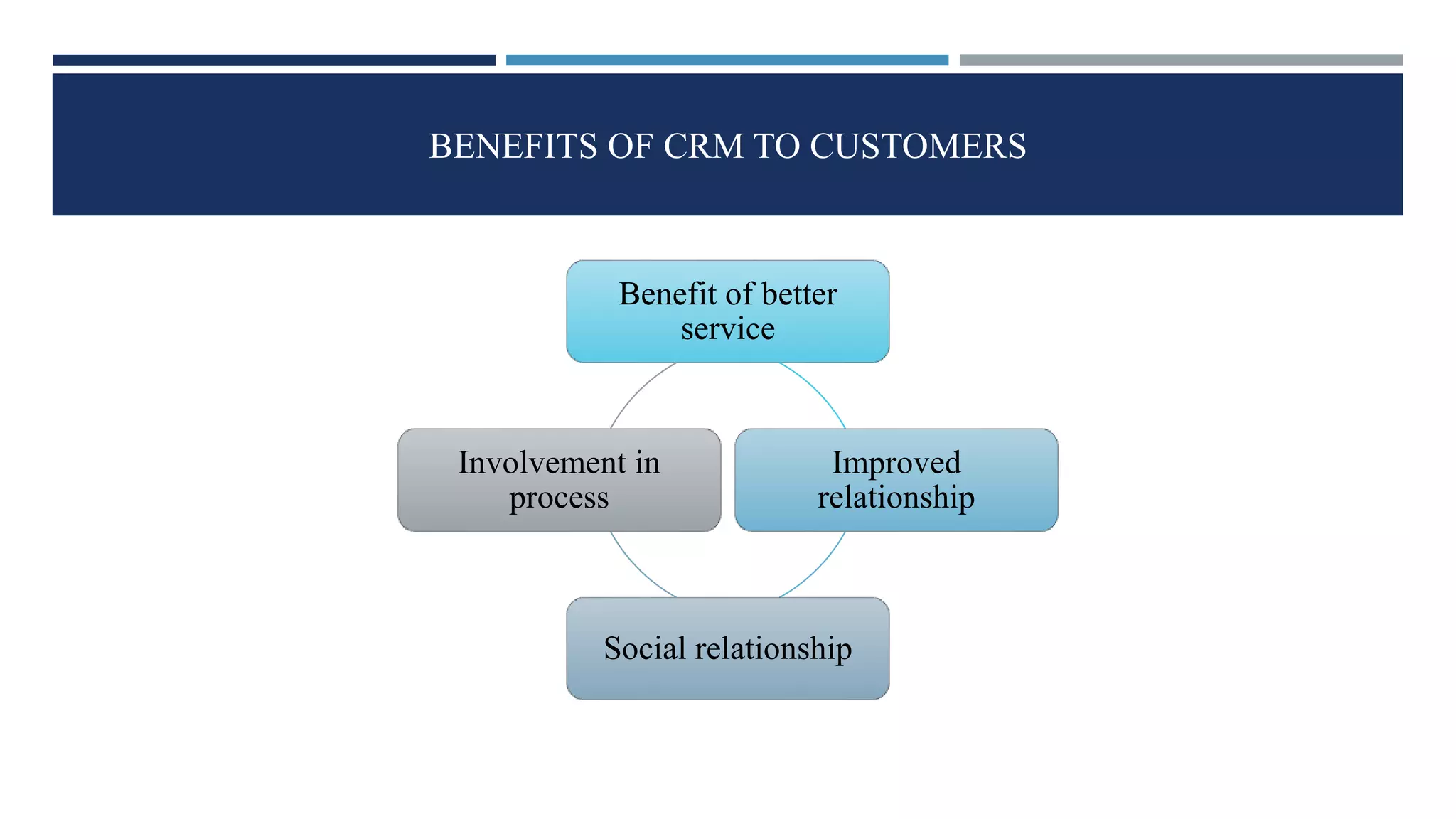 BENEFITS OF CRM TO CUSTOMERS

Benefit of better service

Involvement in process

Improved relationship

Social relationship